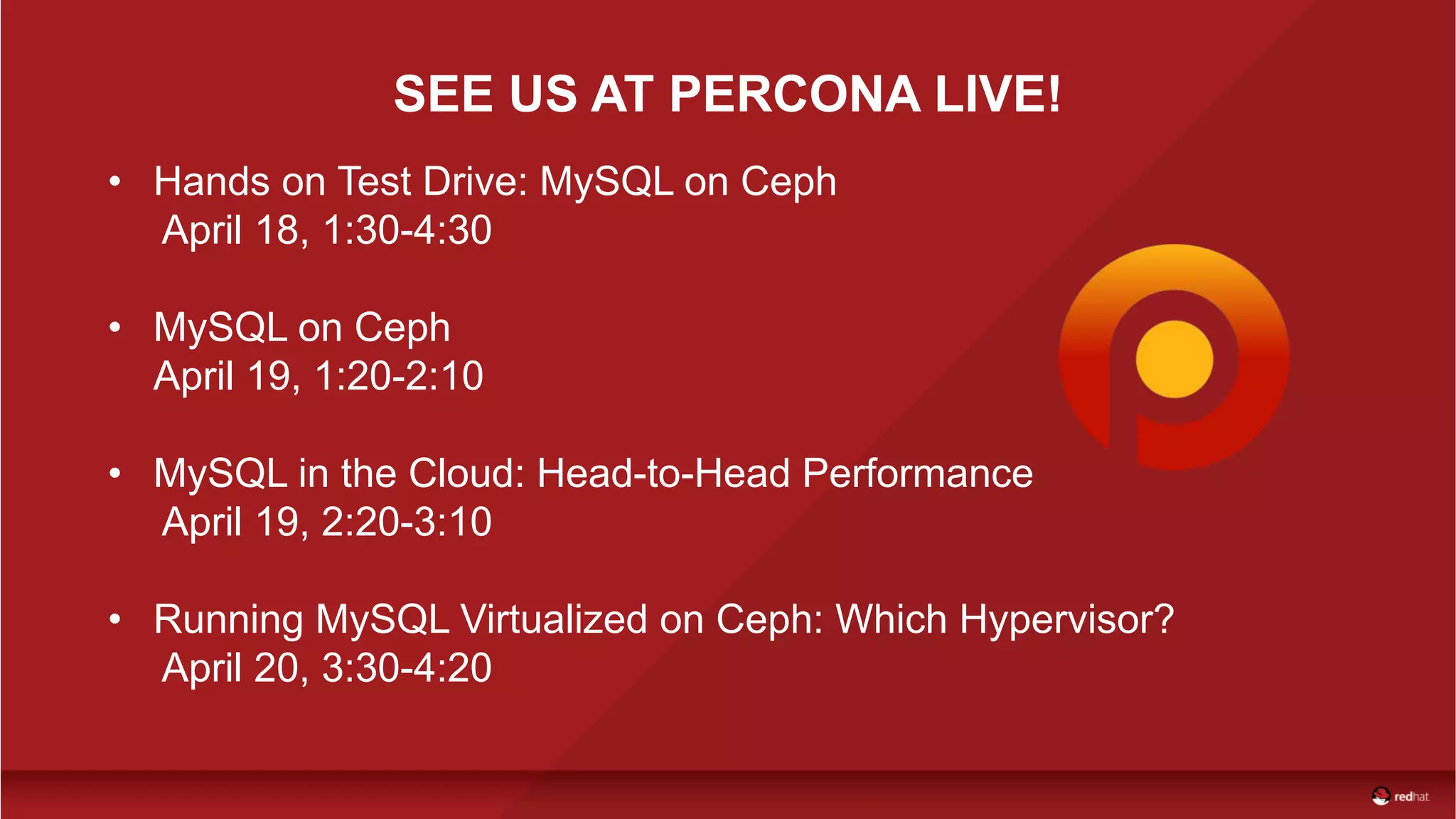 SEE US AT PERCONA LIVE!

• Hands on Test Drive: MySQL on Ceph
April 18, 1:30-4:30

• MySQL on Ceph
April 19, 1:20-2:10

• MySQL in the Cloud: Head-to-Head Performance
April 19, 2:20-3:10

• Running MySQL Virtualized on Ceph: Which Hypervisor?
April 20, 3:30-4:20

redhat